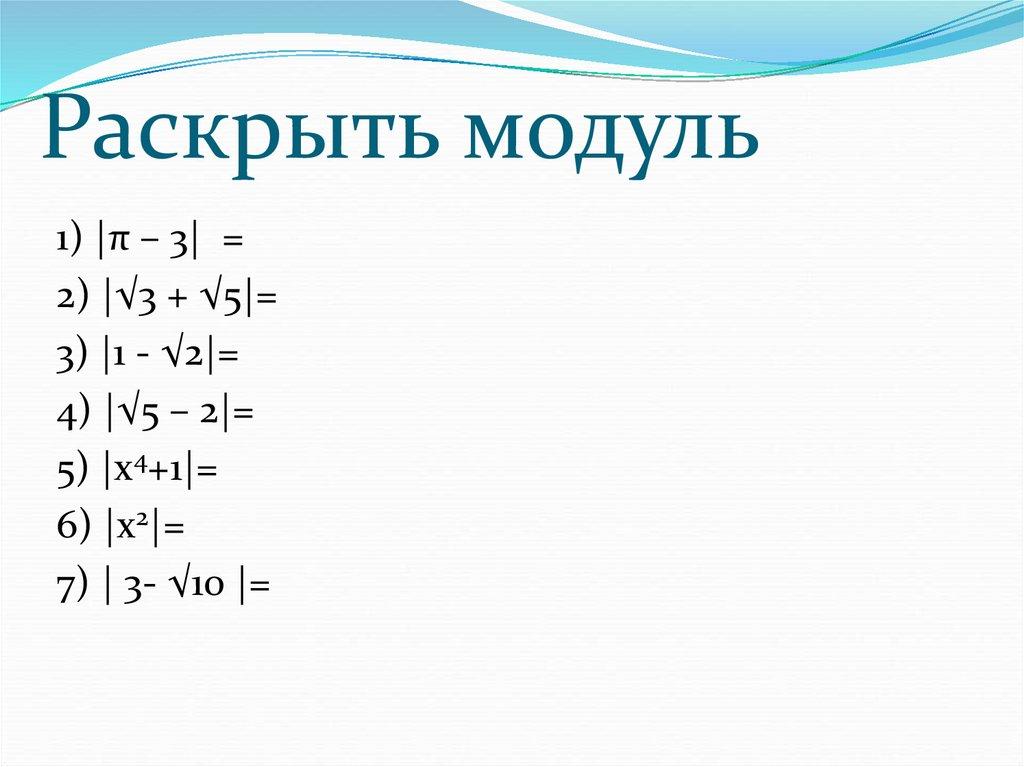 Раскрыть модуль

1) $|\pi - 3| =$
2) $|\sqrt{3} + \sqrt{5}|=$
3) $|1 - \sqrt{2}|=$
4) $|\sqrt{5} - 2|=$
5) $|x^4+1|=$
6) $|x^2|=$
7) $| 3- \sqrt{10} |=$